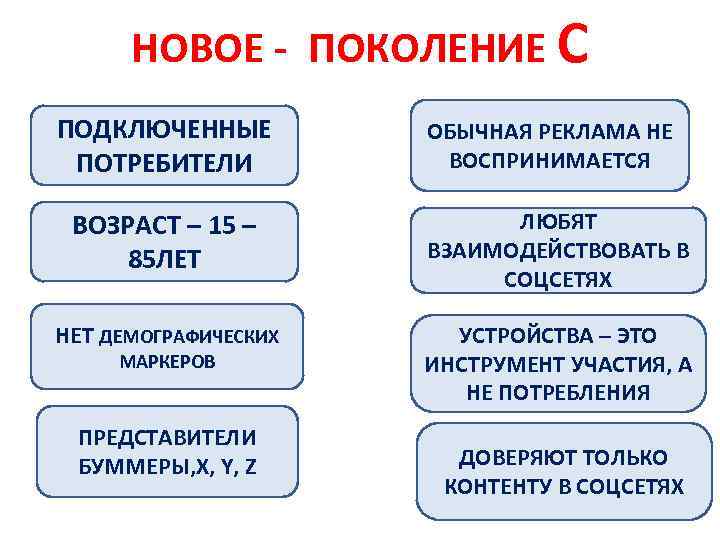 НОВОЕ - ПОКОЛЕНИЕ С

ПОДКЛЮЧЕННЫЕ ПОТРЕБИТЕЛИ

ВОЗРАСТ – 15 – 85ЛЕТ

НЕТ ДЕМОГРАФИЧЕСКИХ МАРКЕРОВ

ПРЕДСТАВИТЕЛИ БУММЕРЫ,X, Y, Z

ОБЫЧНАЯ РЕКЛАМА НЕ ВОСПРИНИМАЕТСЯ

ЛЮБЯТ ВЗАИМОДЕЙСТВОВАТЬ В СОЦСЕТЯХ

УСТРОЙСТВА – ЭТО ИНСТРУМЕНТ УЧАСТИЯ, А НЕ ПОТРЕБЛЕНИЯ

ДОВЕРЯЮТ ТОЛЬКО КОНТЕНТУ В СОЦСЕТЯХ